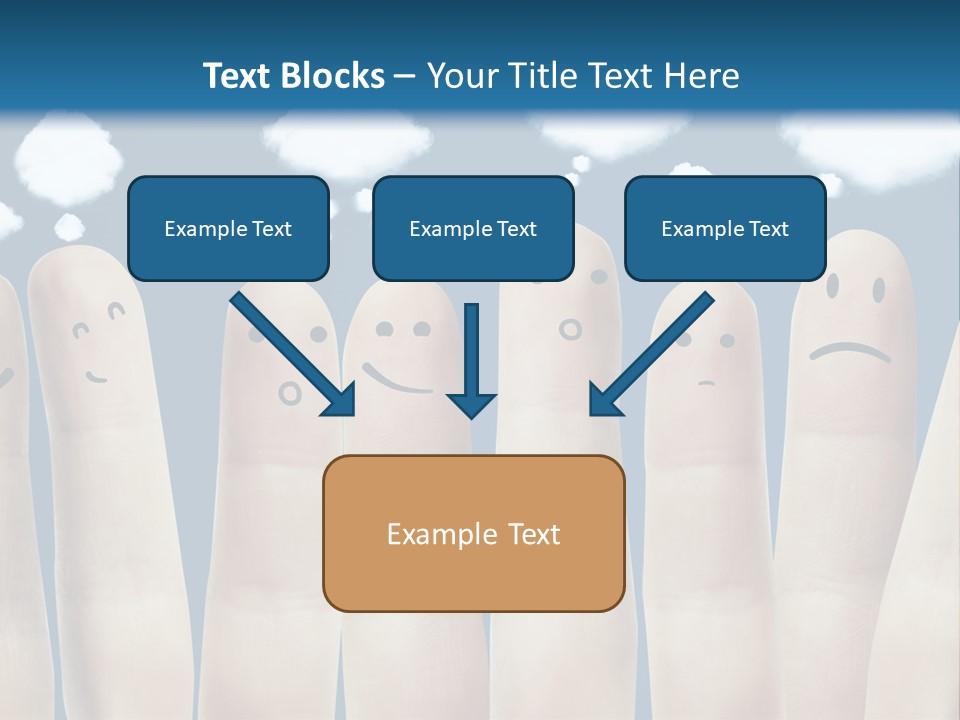 Text Blocks – Your Title Text Here

Example Text

Example Text

Example Text

Example Text